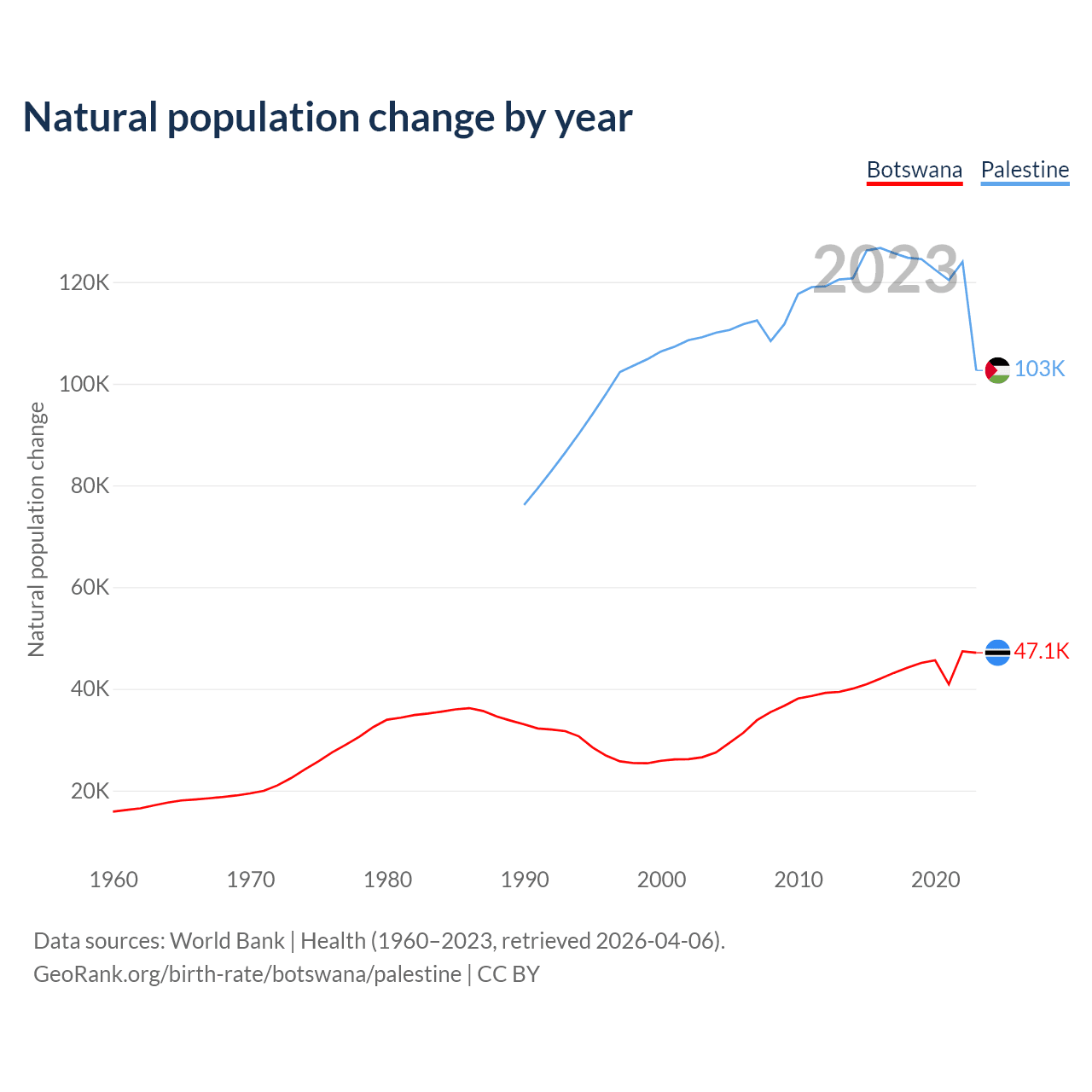 Natural population change by year

Botswana Palestine

2023

Natural population change

120K
100K
80K
60K
40K
20K

103K
47.1K

1960 1970 1980 1990 2000 2010 2020

Data sources: World Bank | Health (1960–2023, retrieved 2026-04-06).
GeoRank.org/birth-rate/botswana/palestine | CC BY